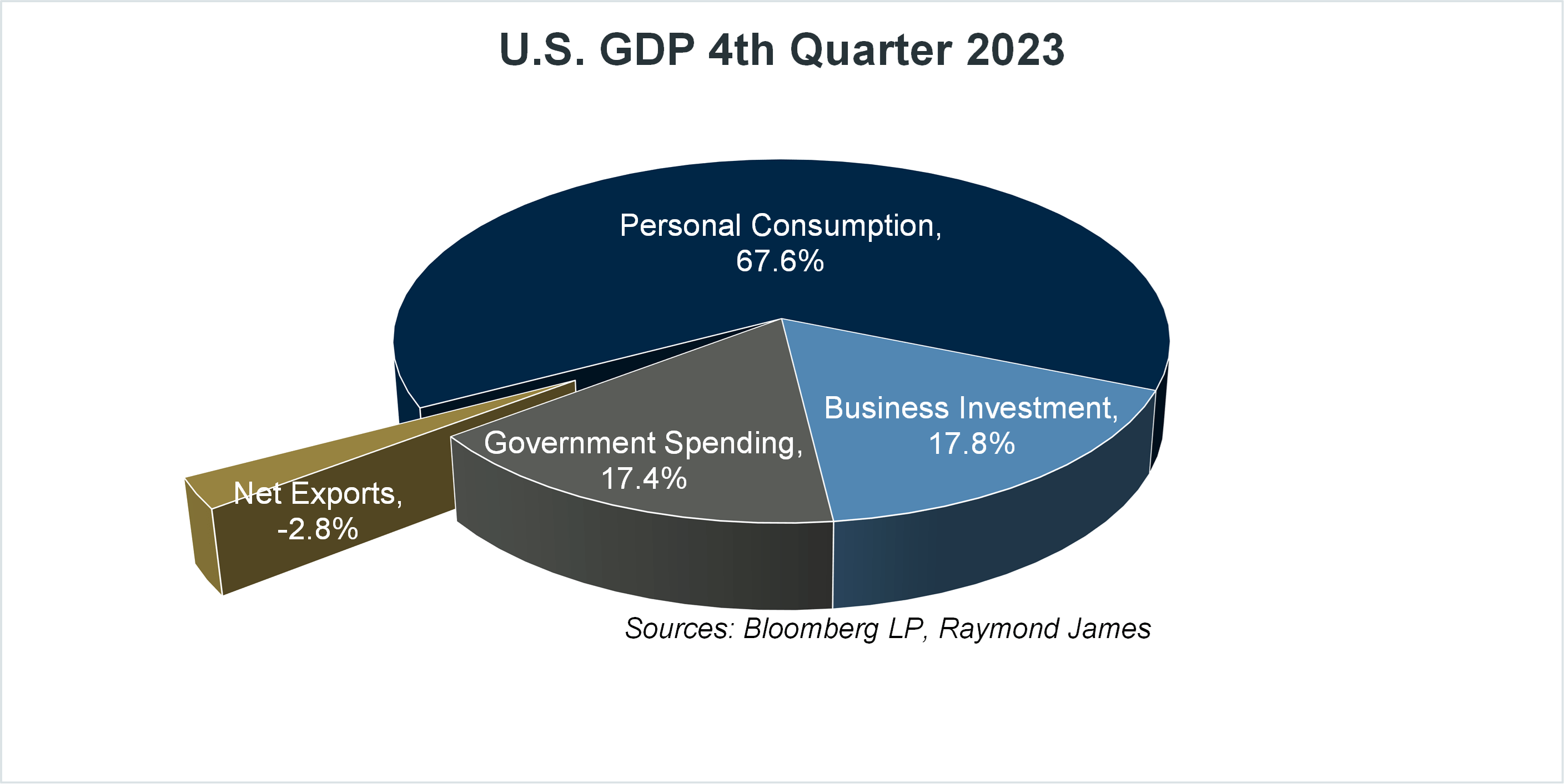 U.S. GDP 4th Quarter 2023

Personal Consumption, 67.6%

Business Investment, 17.8%

Government Spending, 17.4%

Net Exports, -2.8%

Sources: Bloomberg LP, Raymond James